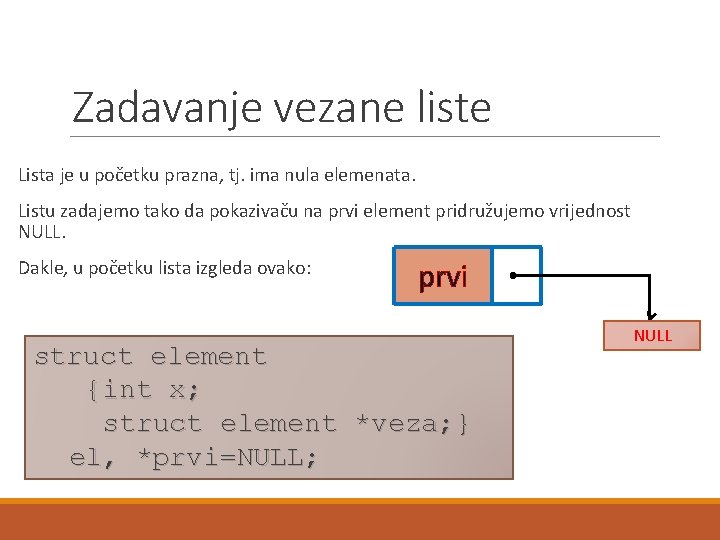 Zadavanje vezane liste

Lista je u početku prazna, tj. ima nula elemenata.

Listu zadajemo tako da pokazivaču na prvi element pridružujemo vrijednost NULL.

Dakle, u početku lista izgleda ovako:

prvi

NULL

struct element
{int x;
struct element *veza;}
el, *prvi=NULL;